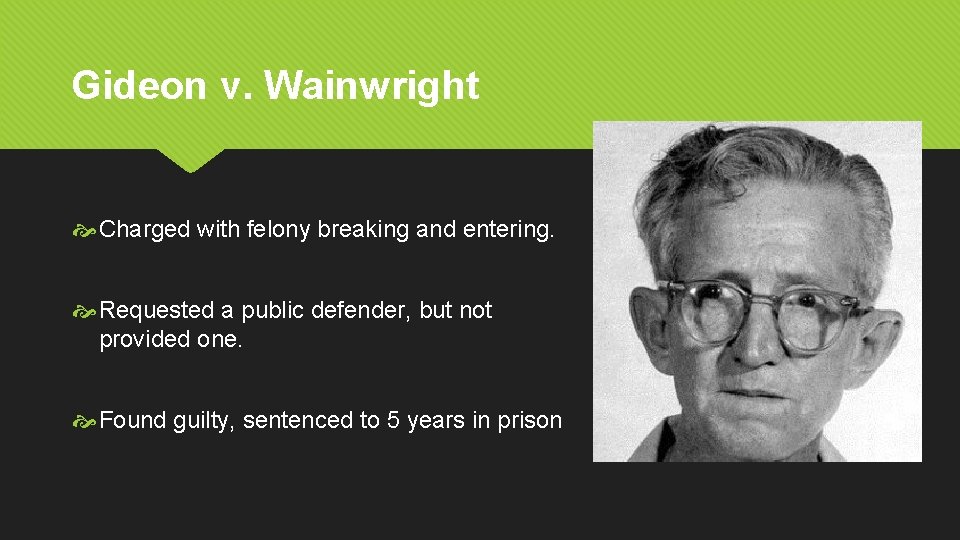 Gideon v. Wainwright

Charged with felony breaking and entering.

Requested a public defender, but not provided one.

Found guilty, sentenced to 5 years in prison